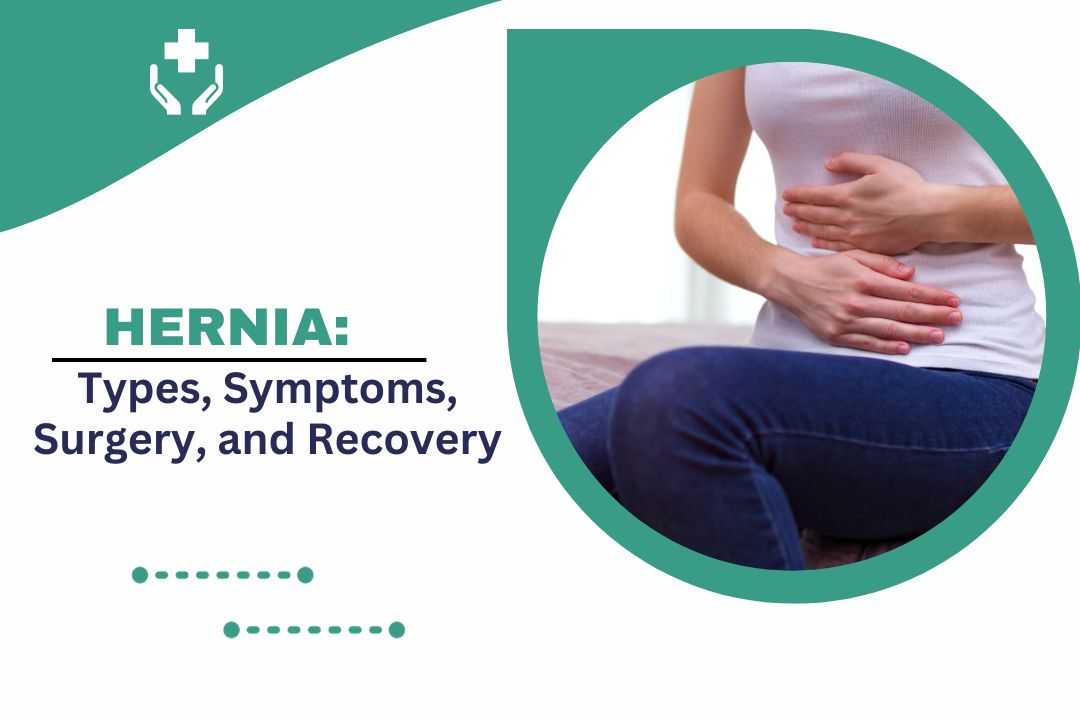 HERNIA:

Types, Symptoms, Surgery, and Recovery